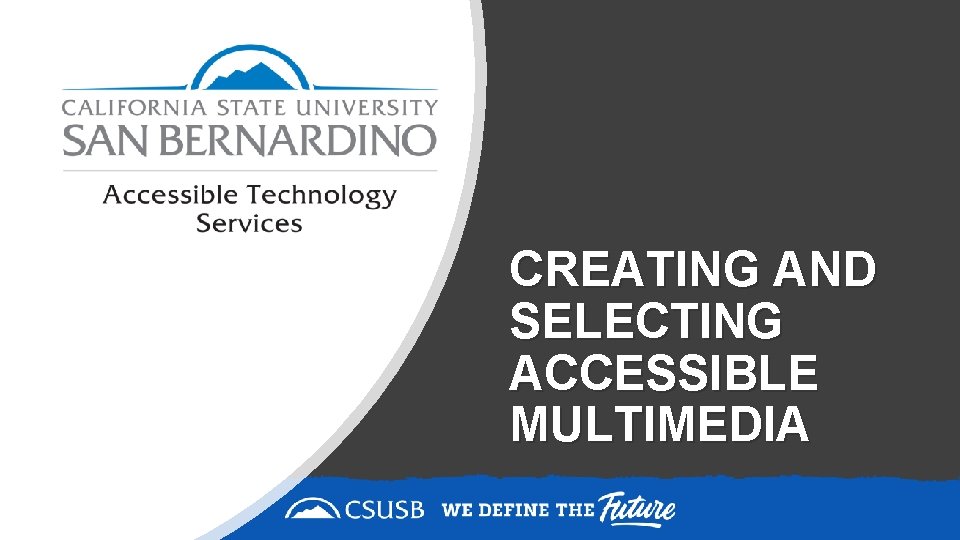 CALIFORNIA STATE UNIVERSITY
SAN BERNARDINO

Accessible Technology Services

CREATING AND SELECTING ACCESSIBLE MULTIMEDIA

CSUSB WE DEFINE THE Future